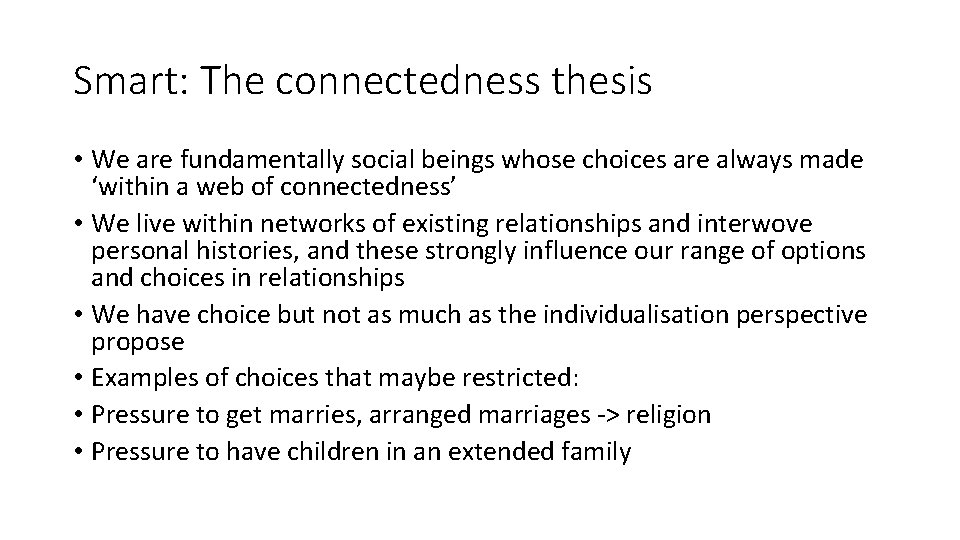 Smart: The connectedness thesis

• We are fundamentally social beings whose choices are always made ‘within a web of connectedness’
• We live within networks of existing relationships and interwove personal histories, and these strongly influence our range of options and choices in relationships
• We have choice but not as much as the individualisation perspective propose
• Examples of choices that maybe restricted:
• Pressure to get marries, arranged marriages -> religion
• Pressure to have children in an extended family